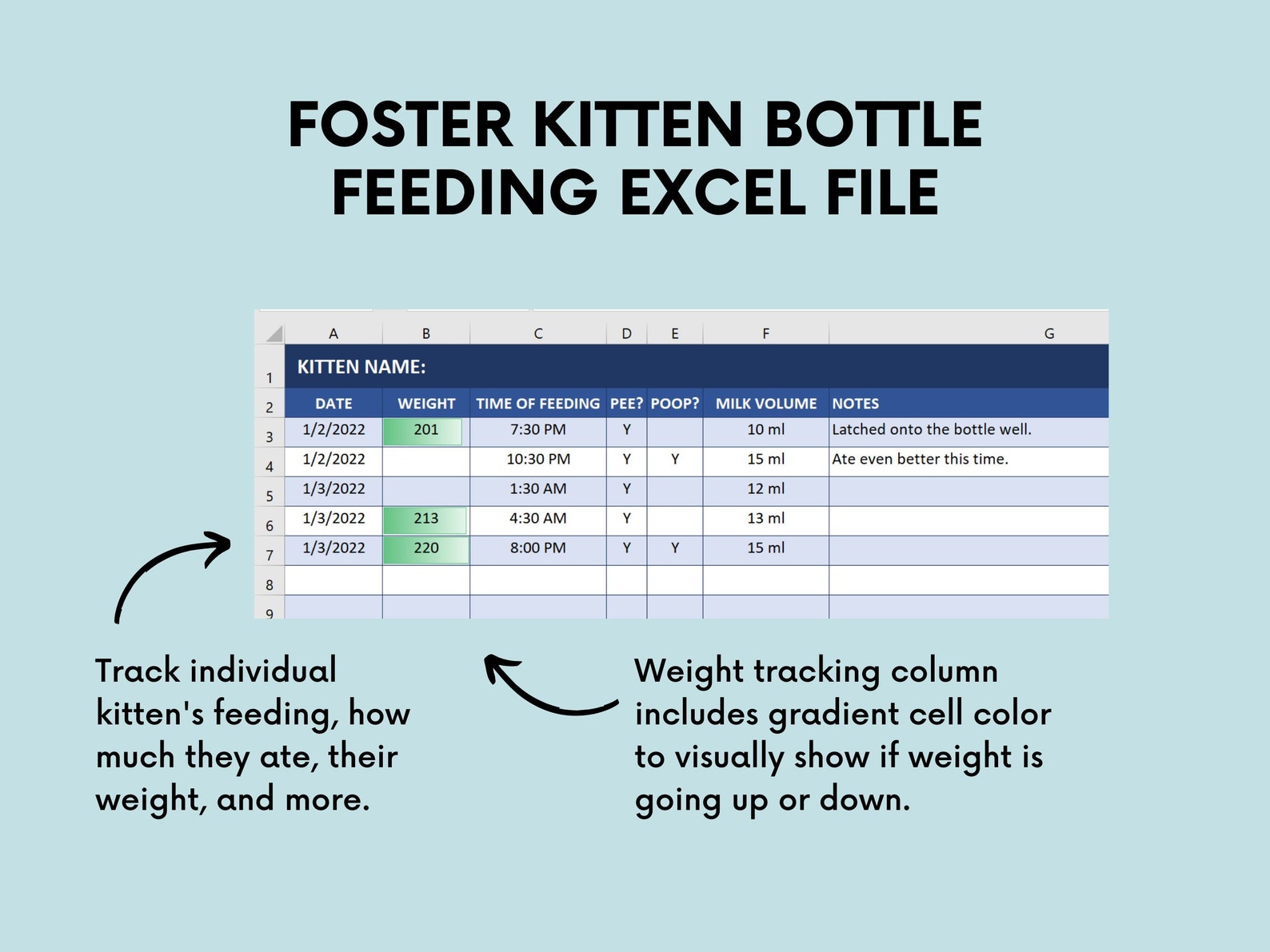 FOSTER KITTEN BOTTLE FEEDING EXCEL FILE

| | A | B | C | D | E | F | G |
|---|---|---|---|---|---|---|---|
| 1 | KITTEN NAME: | | | | | | |
| 2 | DATE | WEIGHT | TIME OF FEEDING | PEE? | POOP? | MILK VOLUME | NOTES |
| 3 | 1/2/2022 | 201 | 7:30 PM | Y | | 10 ml | Latched onto the bottle well. |
| 4 | 1/2/2022 | | 10:30 PM | Y | Y | 15 ml | Ate even better this time. |
| 5 | 1/3/2022 | | 1:30 AM | Y | | 12 ml | |
| 6 | 1/3/2022 | 213 | 4:30 AM | Y | | 13 ml | |
| 7 | 1/3/2022 | 220 | 8:00 PM | Y | Y | 15 ml | |
| 8 | | | | | | | |
| 9 | | | | | | | |

Track individual kitten's feeding, how much they ate, their weight, and more.

Weight tracking column includes gradient cell color to visually show if weight is going up or down.